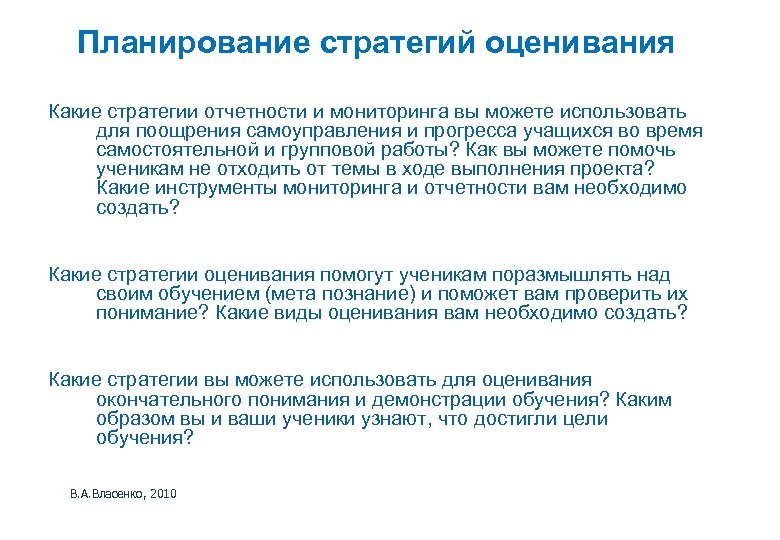 Планирование стратегий оценивания

Какие стратегии отчетности и мониторинга вы можете использовать для поощрения самоуправления и прогресса учащихся во время самостоятельной и групповой работы? Как вы можете помочь ученикам не отходить от темы в ходе выполнения проекта? Какие инструменты мониторинга и отчетности вам необходимо создать?

Какие стратегии оценивания помогут ученикам поразмышлять над своим обучением (мета познание) и поможет вам проверить их понимание? Какие виды оценивания вам необходимо создать?

Какие стратегии вы можете использовать для оценивания окончательного понимания и демонстрации обучения? Каким образом вы и ваши ученики узнают, что достигли цели обучения?

В.А.Власенко, 2010